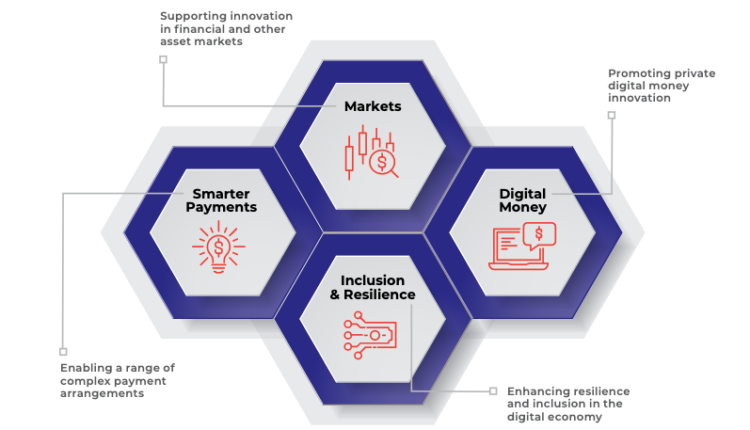 Supporting innovation in financial and other asset markets

Markets

Promoting private digital money innovation

Smarter Payments

Digital Money

Inclusion & Resilience

Enabling a range of complex payment arrangements

Enhancing resilience and inclusion in the digital economy